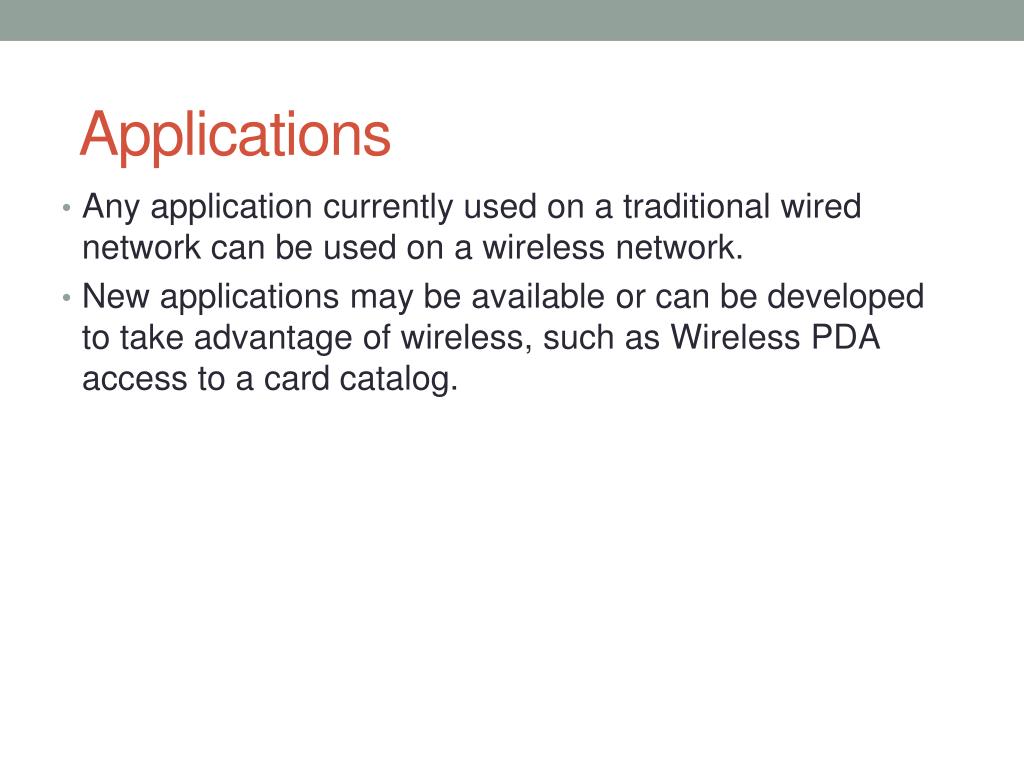 Applications

• Any application currently used on a traditional wired network can be used on a wireless network.
• New applications may be available or can be developed to take advantage of wireless, such as Wireless PDA access to a card catalog.